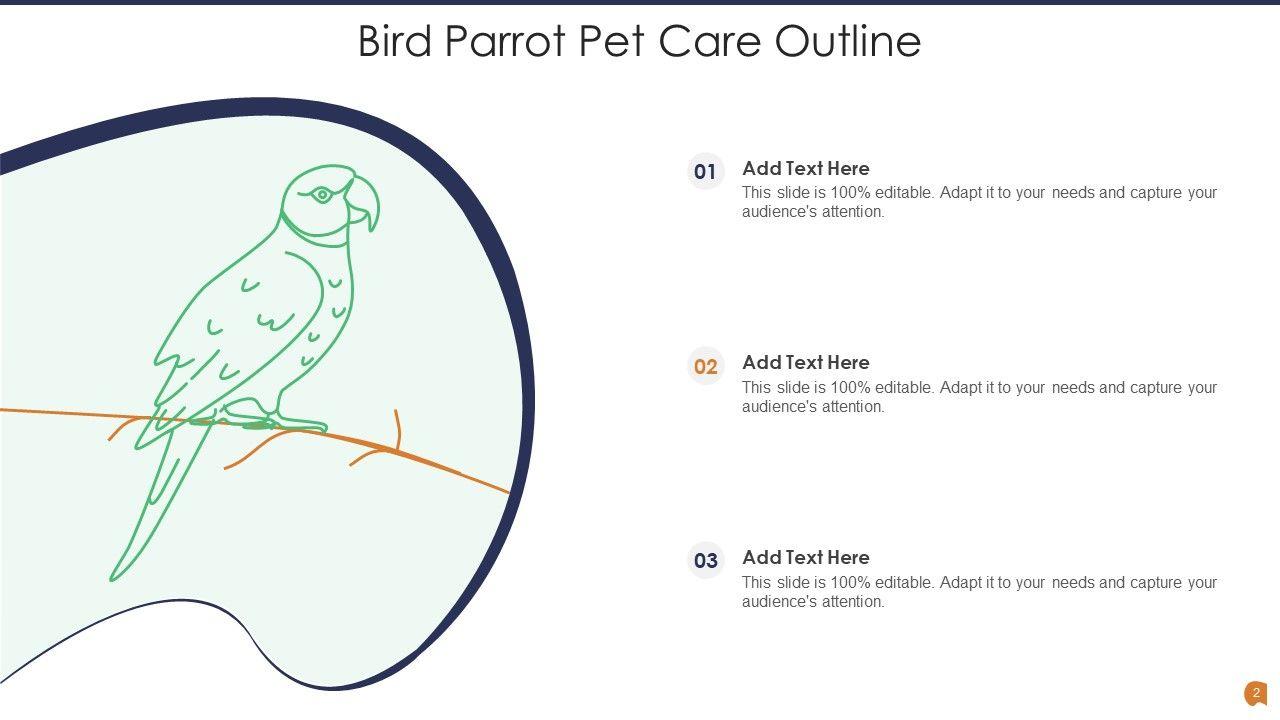 Bird Parrot Pet Care Outline

01
Add Text Here
This slide is 100% editable. Adapt it to your needs and capture your audience's attention.

02
Add Text Here
This slide is 100% editable. Adapt it to your needs and capture your audience's attention.

03
Add Text Here
This slide is 100% editable. Adapt it to your needs and capture your audience's attention.

2